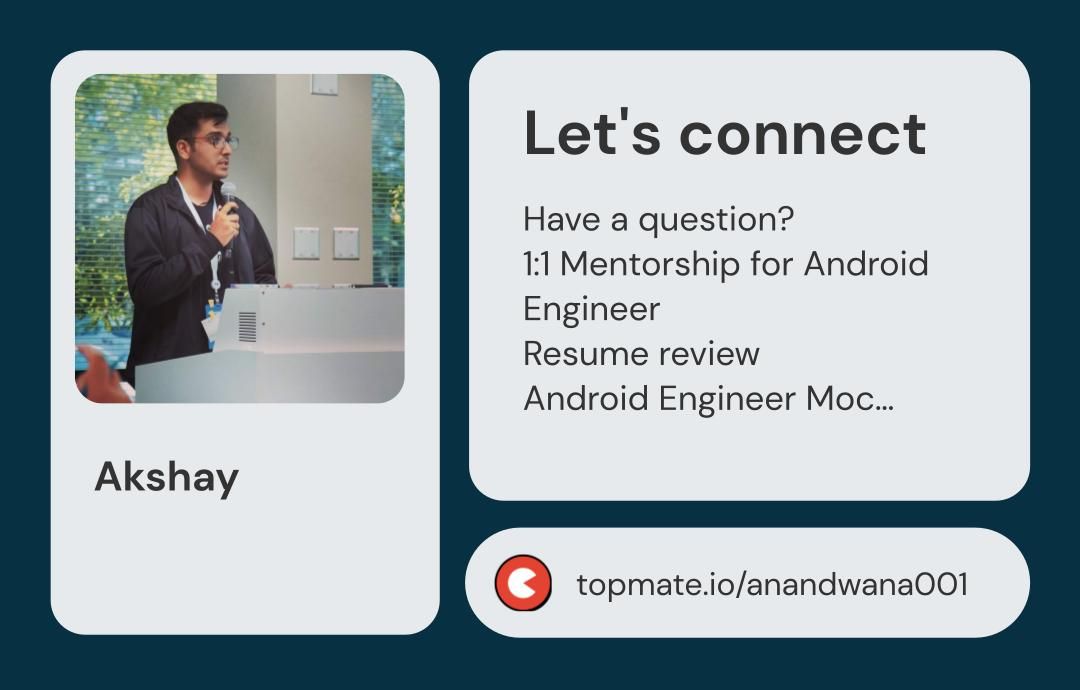 Akshay

Let's connect

Have a question?
1:1 Mentorship for Android Engineer
Resume review
Android Engineer Moc...

topmate.io/anandwana001